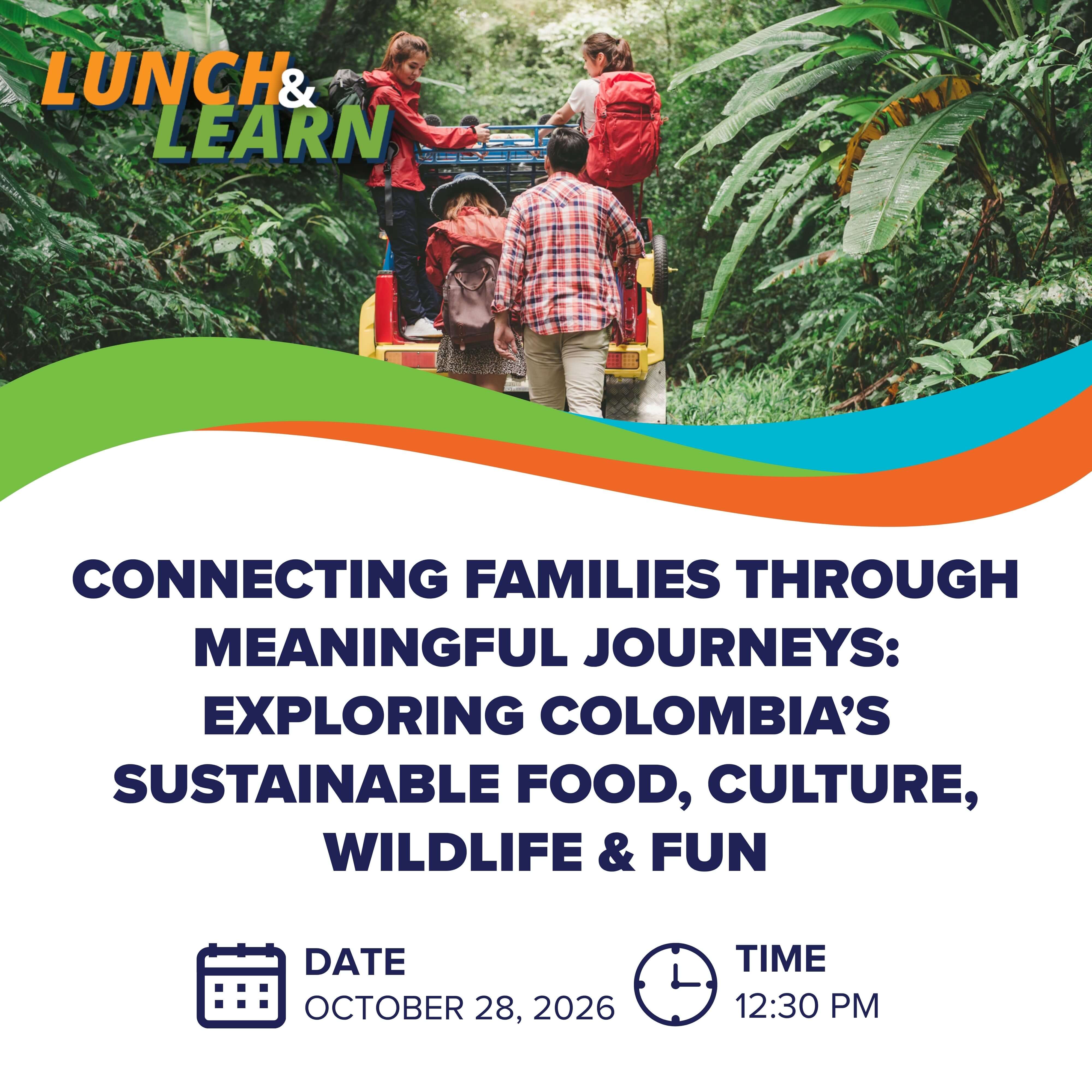 LUNCH & LEARN

CONNECTING FAMILIES THROUGH MEANINGFUL JOURNEYS: EXPLORING COLOMBIA'S SUSTAINABLE FOOD, CULTURE, WILDLIFE & FUN

DATE
OCTOBER 28, 2026

TIME
12:30 PM